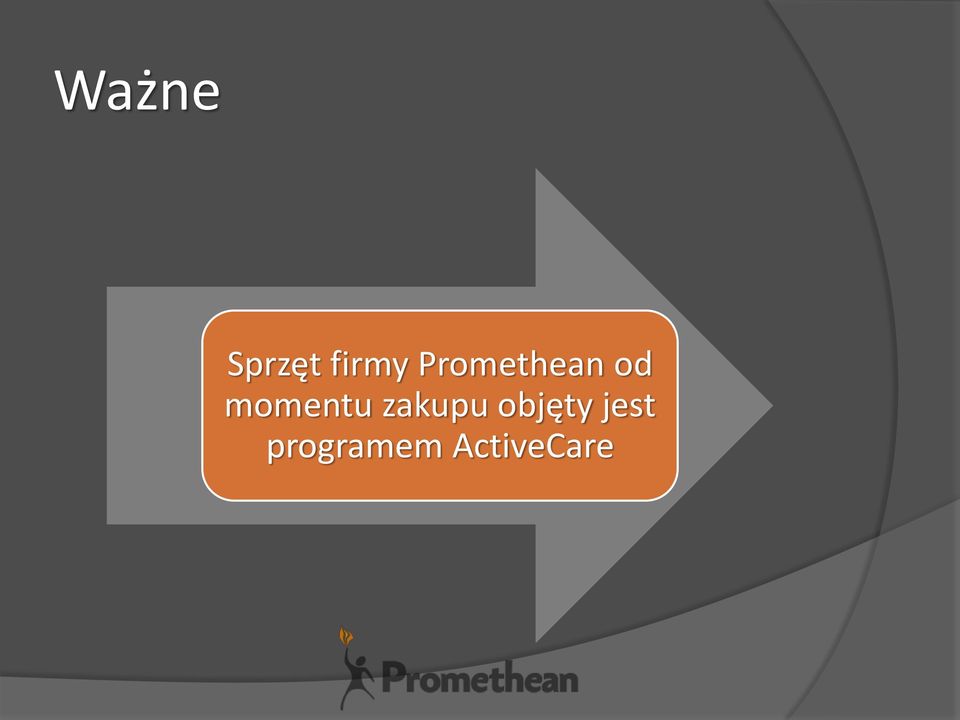 Ważne

Sprzęt firmy Promethean od momentu zakupu objęty jest programem ActiveCare

Promethean